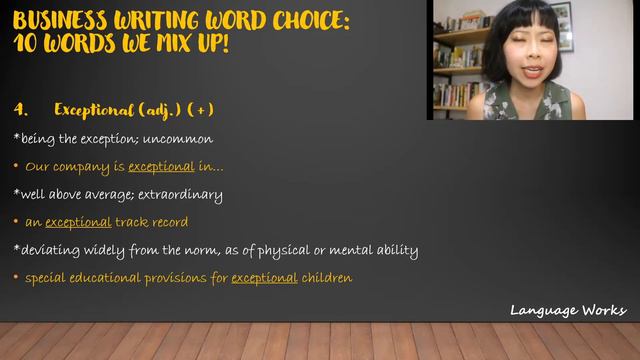 BUSINESS WRITING WORD CHOICE:
10 WORDS WE MIX UP!

4. Exceptional (adj.) (+)

*being the exception; uncommon

• Our company is exceptional in...

*well above average; extraordinary

• an exceptional track record

*deviating widely from the norm, as of physical or mental ability

• special educational provisions for exceptional children

Language Works